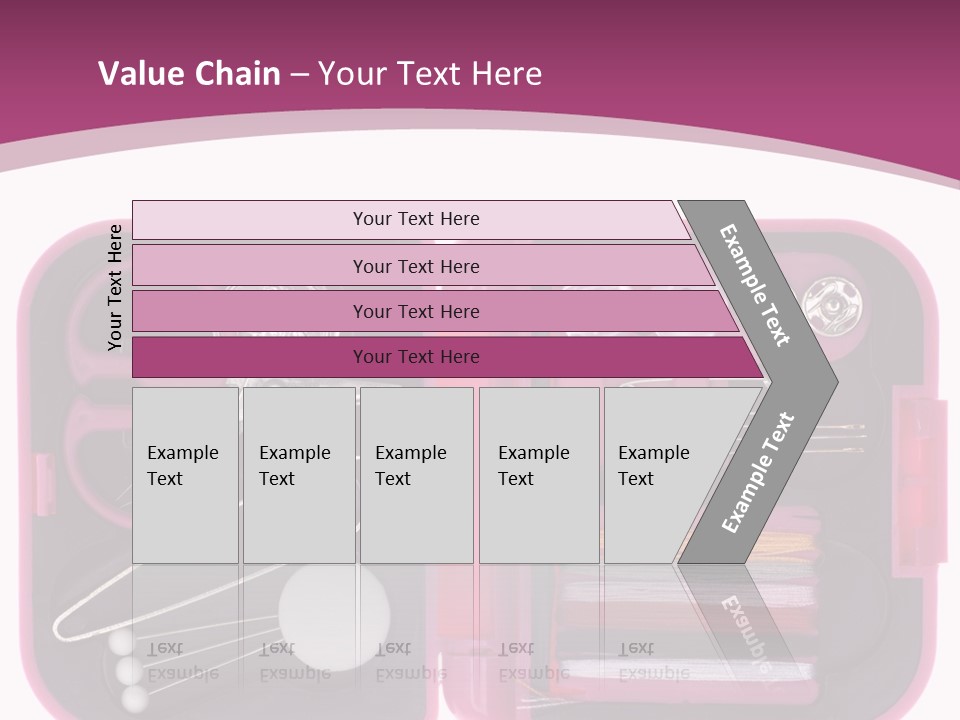 Value Chain – Your Text Here

Your Text Here

Your Text Here

Your Text Here

Your Text Here

Your Text Here

Example Text

Example Text

Example Text

Example Text

Example Text

Example Text

Example Text